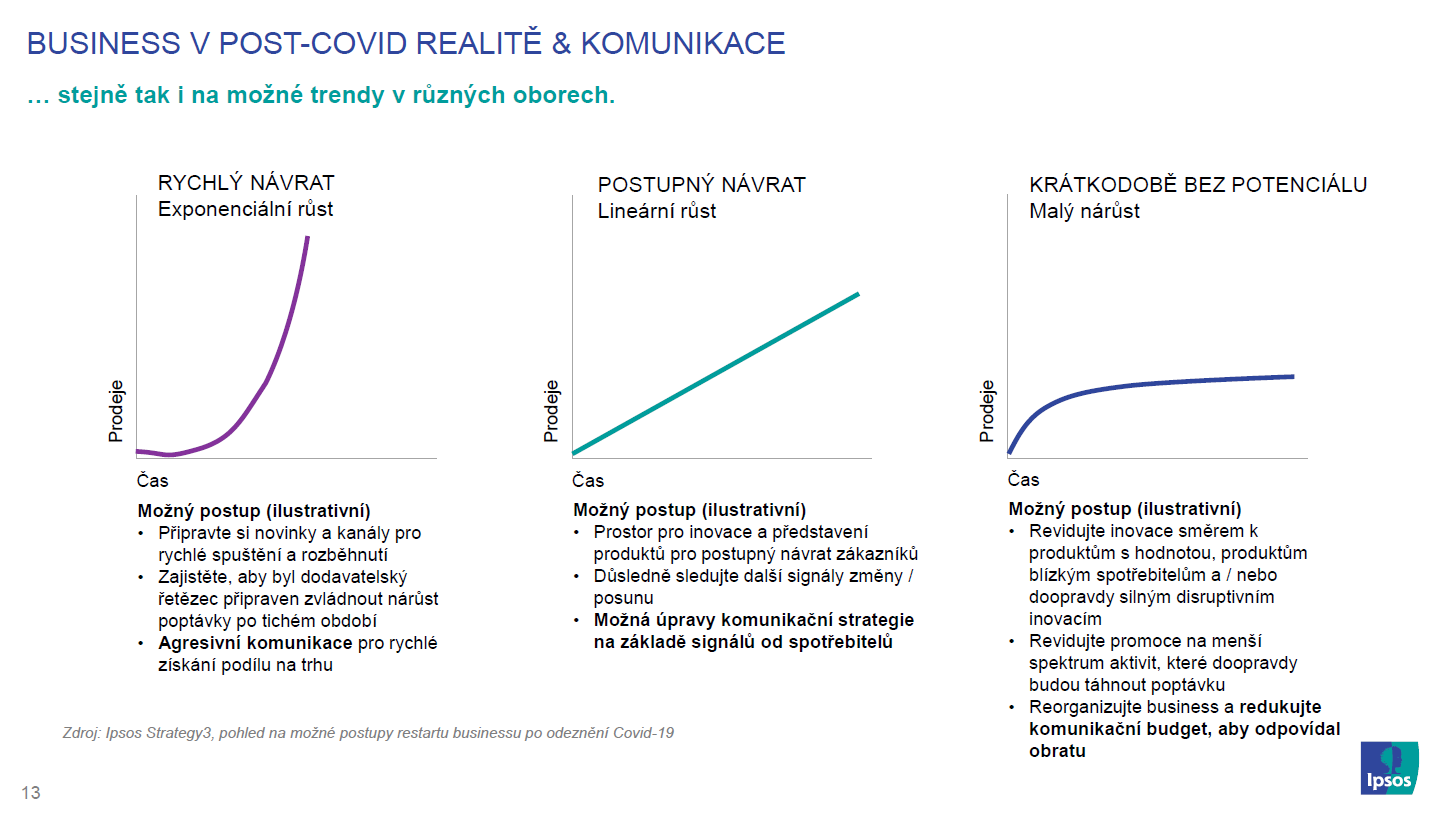 BUSINESS V POST-COVID REALITĚ & KOMUNIKACE

… stejně tak i na možné trendy v různých oborech.

RYCHLÝ NÁVRAT
Exponenciální růst

Prodeje

Čas

Možný postup (ilustrativní)
• Připravte si novinky a kanály pro rychlé spuštění a rozběhnutí
• Zajistěte, aby byl dodavatelský řetězec připraven zvládnout nárůst poptávky po tichém období
• Agresivní komunikace pro rychlé získání podílu na trhu

POSTUPNÝ NÁVRAT
Lineární růst

Prodeje

Čas

Možný postup (ilustrativní)
• Prostor pro inovace a představení produktů pro postupný návrat zákazníků
• Důsledně sledujte další signály změny / posunu
• Možná úpravy komunikační strategie na základě signálů od spotřebitelů

KRÁTKODOBĚ BEZ POTENCIÁLU
Malý nárůst

Prodeje

Čas

Možný postup (ilustrativní)
• Revidujte inovace směrem k produktům s hodnotou, produktům blízkým spotřebitelům a / nebo doopravdy silným disruptivním inovacím
• Revidujte promoce na menší spektrum aktivit, které doopravdy budou táhnout poptávku
• Reorganizujte business a redukujte komunikační budget, aby odpovídal obratu

Zdroj: Ipsos Strategy3, pohled na možné postupy restartu businessu po odeznění Covid-19

13

Ipsos